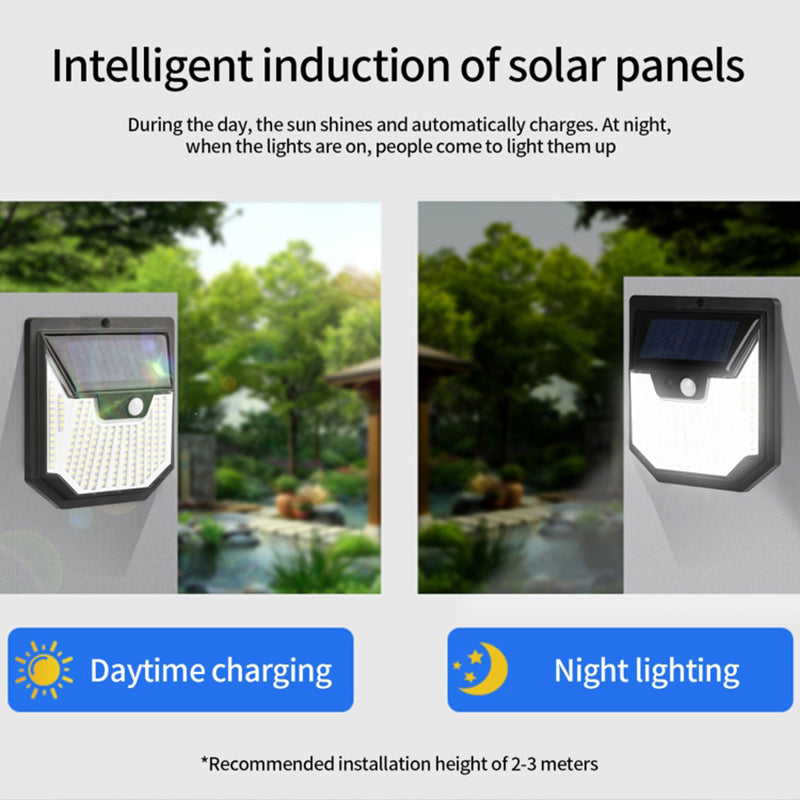 Intelligent induction of solar panels

During the day, the sun shines and automatically charges. At night, when the lights are on, people come to light them up

Daytime charging

Night lighting

*Recommended installation height of 2-3 meters